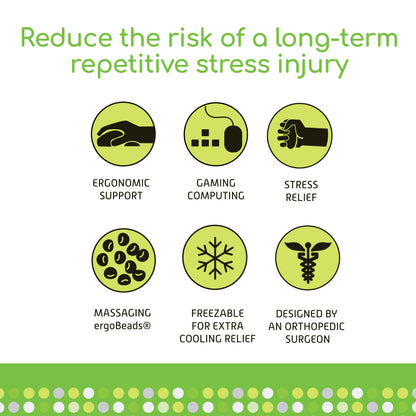 Reduce the risk of a long-term repetitive stress injury

ERGONOMIC SUPPORT

GAMING COMPUTING

STRESS RELIEF

MASSAGING ergoBeads®

FREEZABLE FOR EXTRA COOLING RELIEF

DESIGNED BY AN ORTHOPEDIC SURGEON